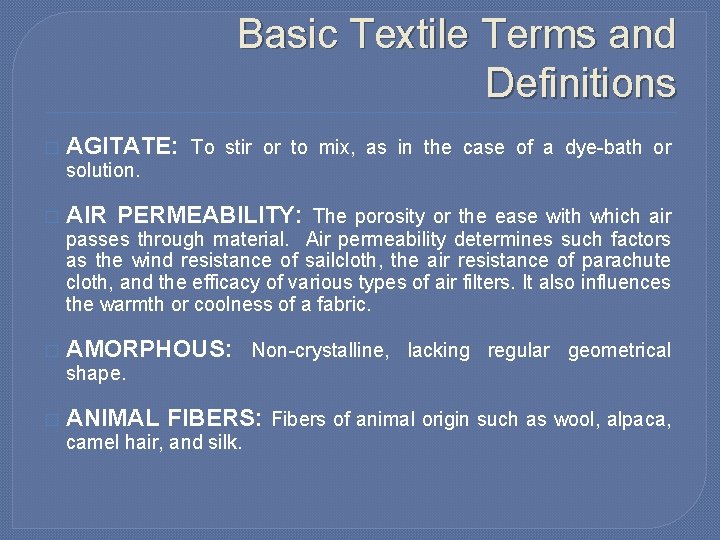 Basic Textile Terms and Definitions

AGITATE: To stir or to mix, as in the case of a dye-bath or solution.

AIR PERMEABILITY: The porosity or the ease with which air passes through material. Air permeability determines such factors as the wind resistance of sailcloth, the air resistance of parachute cloth, and the efficacy of various types of air filters. It also influences the warmth or coolness of a fabric.

AMORPHOUS: Non-crystalline, lacking regular geometrical shape.

ANIMAL FIBERS: Fibers of animal origin such as wool, alpaca, camel hair, and silk.